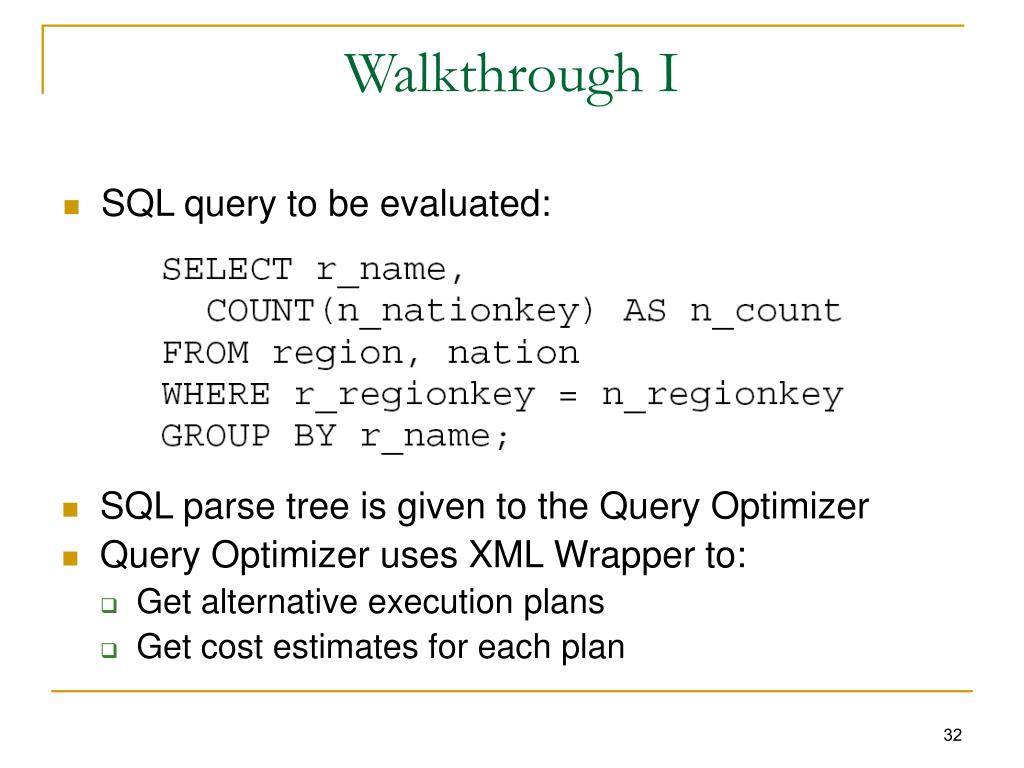 Walkthrough I

SQL query to be evaluated:

SELECT r_name,
  COUNT(n_nationkey) AS n_count
FROM region, nation
WHERE r_regionkey = n_regionkey
GROUP BY r_name;

SQL parse tree is given to the Query Optimizer

Query Optimizer uses XML Wrapper to:

Get alternative execution plans

Get cost estimates for each plan

32